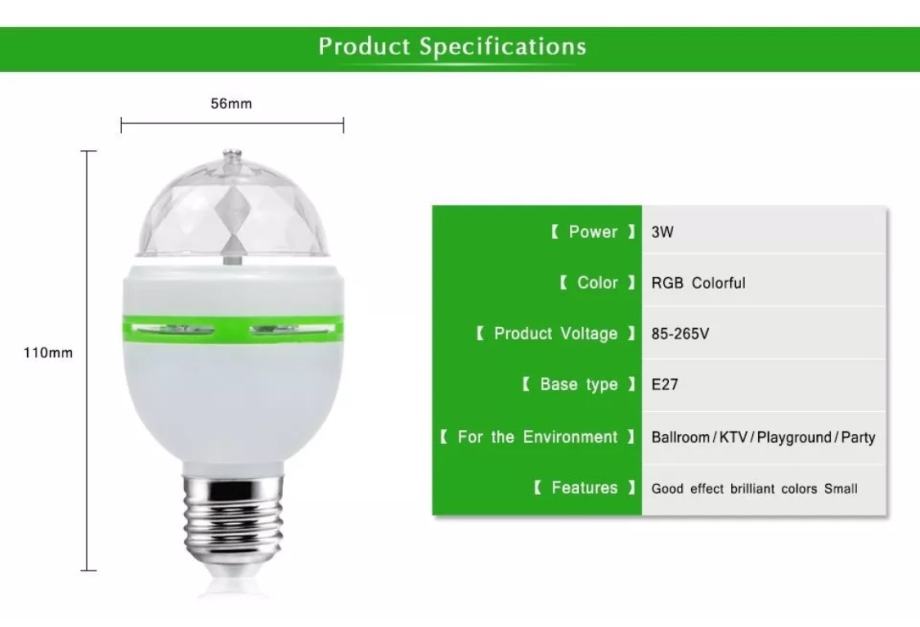 Product Specifications

56mm

110mm

| 【 Power 】 | 3W |
|---|---|
| 【 Color 】 | RGB Colorful |
| 【 Product Voltage 】 | 85-265V |
| 【 Base type 】 | E27 |
| 【 For the Environment 】 | Ballroom / KTV / Playground / Party |
| 【 Features 】 | Good effect brilliant colors Small |